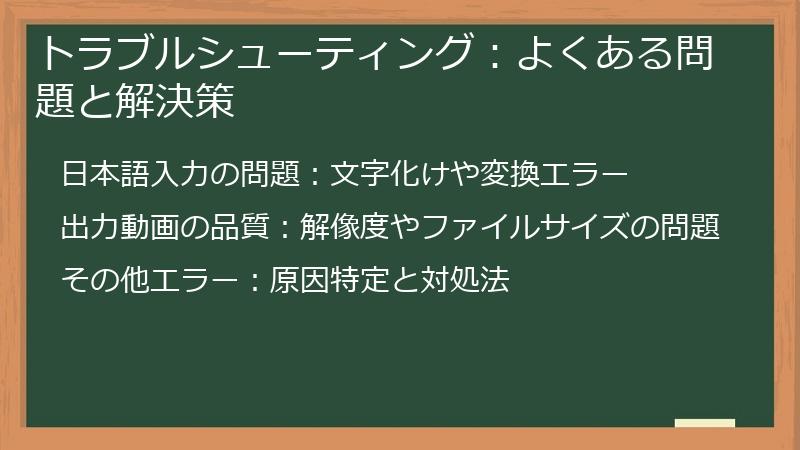 トラブルシューティング：よくある問題と解決策

日本語入力の問題：文字化けや変換エラー

出力動画の品質：解像度やファイルサイズの問題

その他エラー：原因特定と対処法